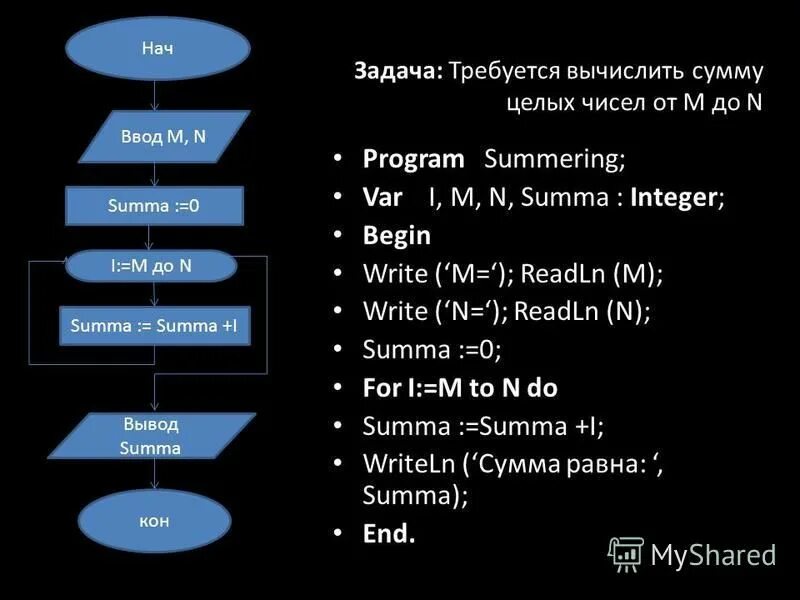 Нач

Ввод M, N

Summa :=0

I:=M до N

Summa := Summa +I

Вывод Summa

кон

Задача: Требуется вычислить сумму целых чисел от M до N

• Program Summering;
• Var I, M, N, Summa : Integer;
• Begin
• Write (‘M=‘); ReadLn (M);
• Write (‘N=‘); ReadLn (N);
• Summa :=0;
• For I:=M to N do
• Summa :=Summa +I;
• WriteLn (‘Сумма равна: ‘, Summa);
• End.

MyShared